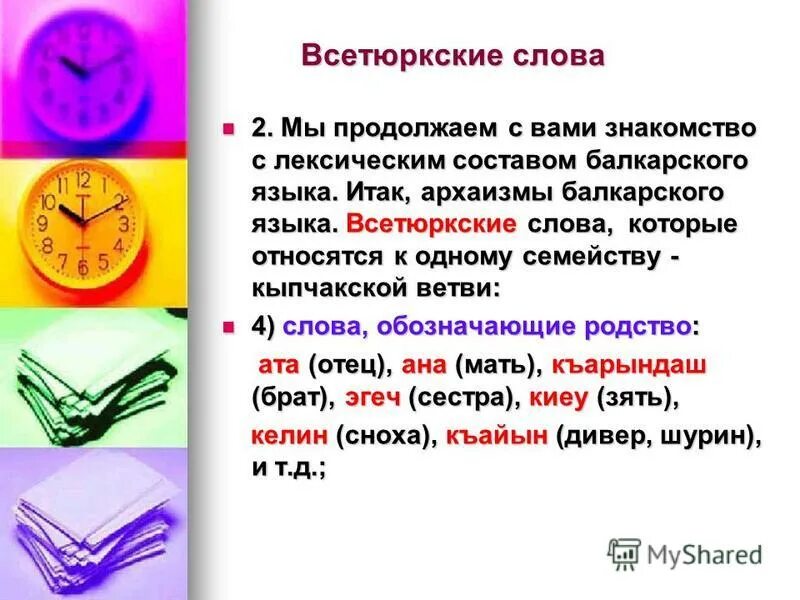 Всетюркские слова

2. Мы продолжаем с вами знакомство с лексическим составом балкарского языка. Итак, архаизмы балкарского языка. Всетюркские слова, которые относятся к одному семейству - кыпчакской ветви:

4) слова, обозначающие родство:

ата (отец), ана (мать), къарындаш (брат), эгеч (сестра), киеу (зять),

келин (сноха), къайын (дивер, шурин), и т.д.;

MyShared